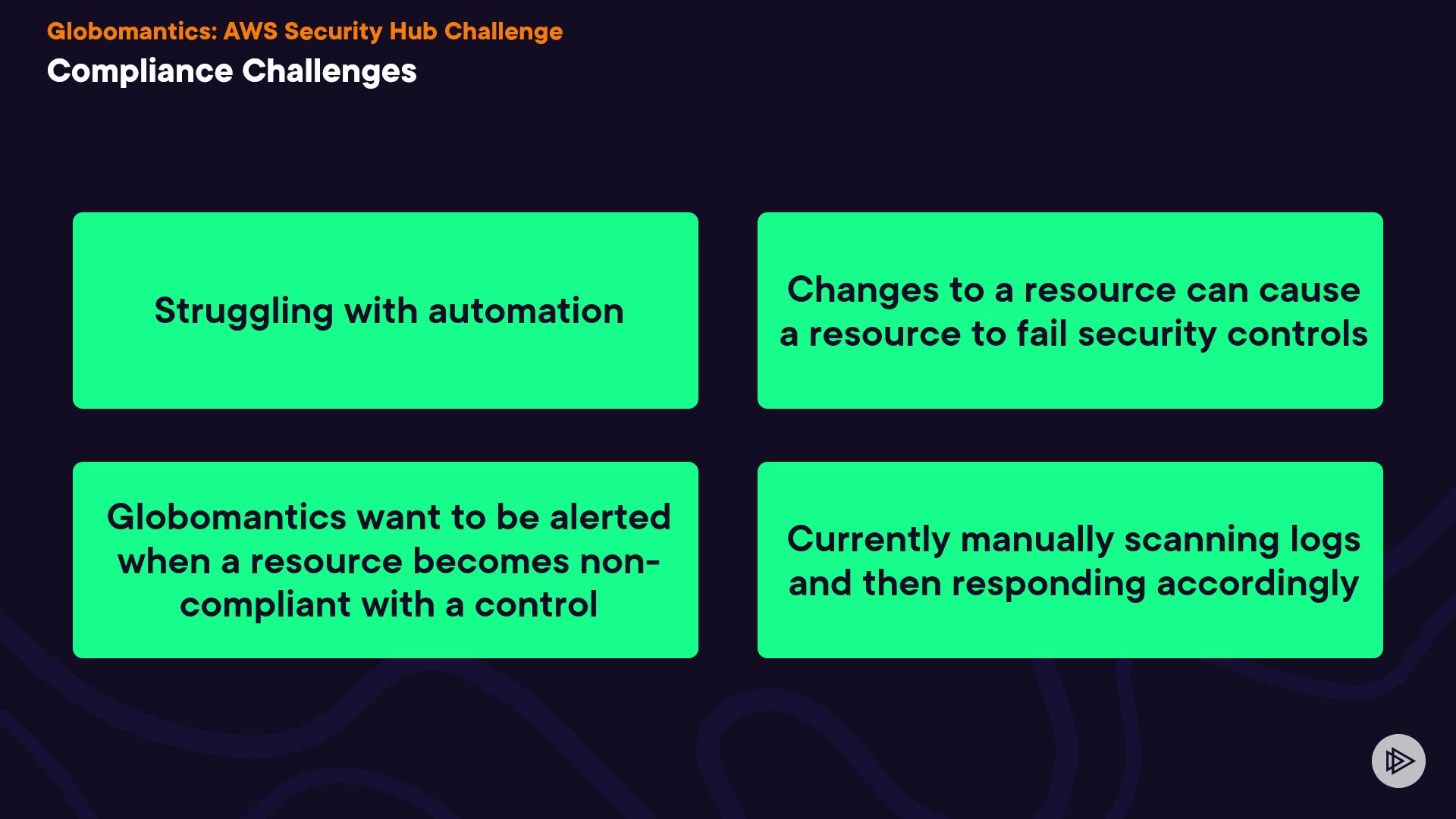 Globomantics: AWS Security Hub Challenge

Compliance Challenges

Struggling with automation

Changes to a resource can cause a resource to fail security controls

Globomantics want to be alerted when a resource becomes non-compliant with a control

Currently manually scanning logs and then responding accordingly